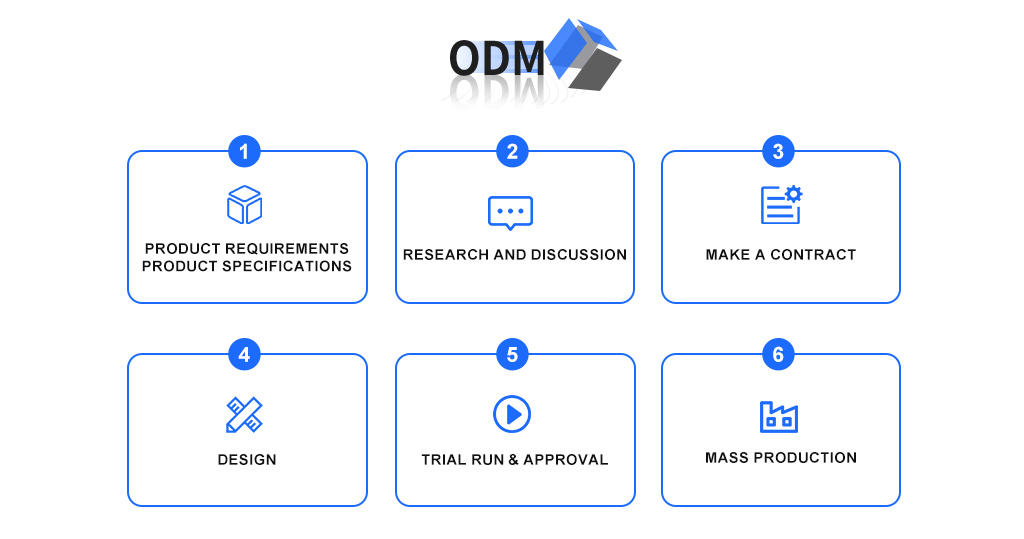 ODM

1
PRODUCT REQUIREMENTS
PRODUCT SPECIFICATIONS

2
RESEARCH AND DISCUSSION

3
MAKE A CONTRACT

4
DESIGN

5
TRIAL RUN & APPROVAL

6
MASS PRODUCTION